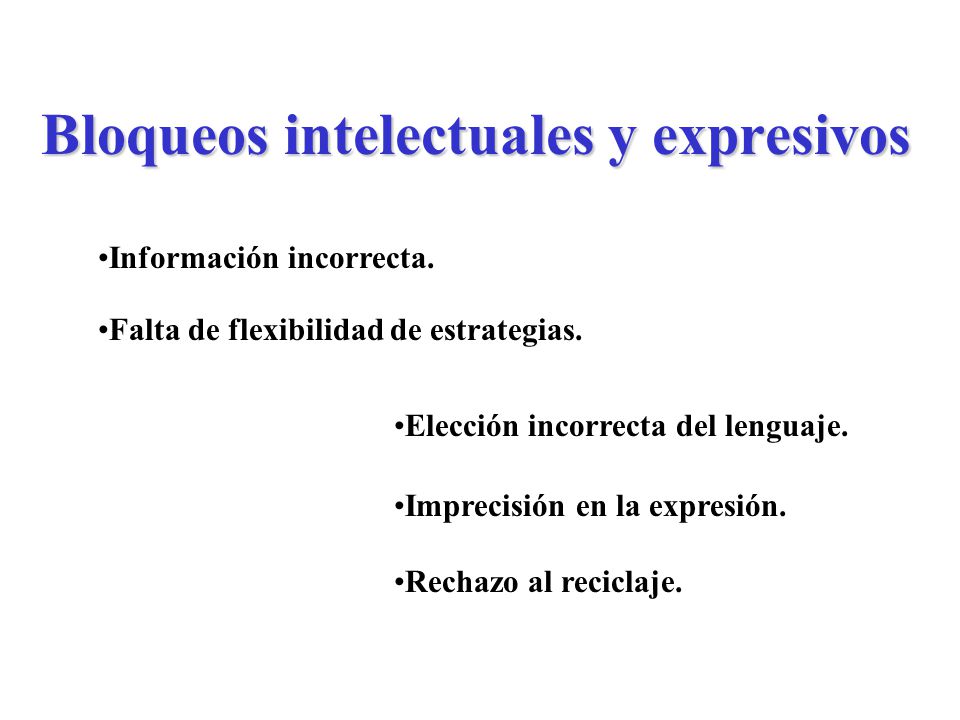 Bloqueos intelectuales y expresivos

•Información incorrecta.

•Falta de flexibilidad de estrategias.

•Elección incorrecta del lenguaje.

•Imprecisión en la expresión.

•Rechazo al reciclaje.